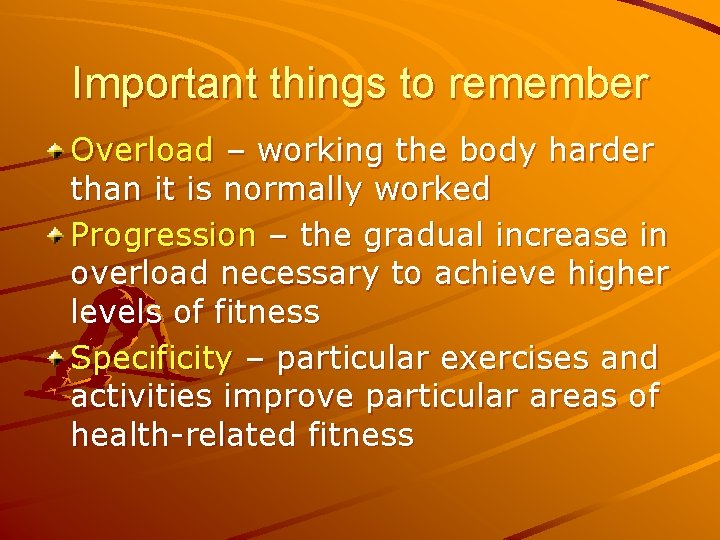 Important things to remember

Overload – working the body harder than it is normally worked

Progression – the gradual increase in overload necessary to achieve higher levels of fitness

Specificity – particular exercises and activities improve particular areas of health-related fitness